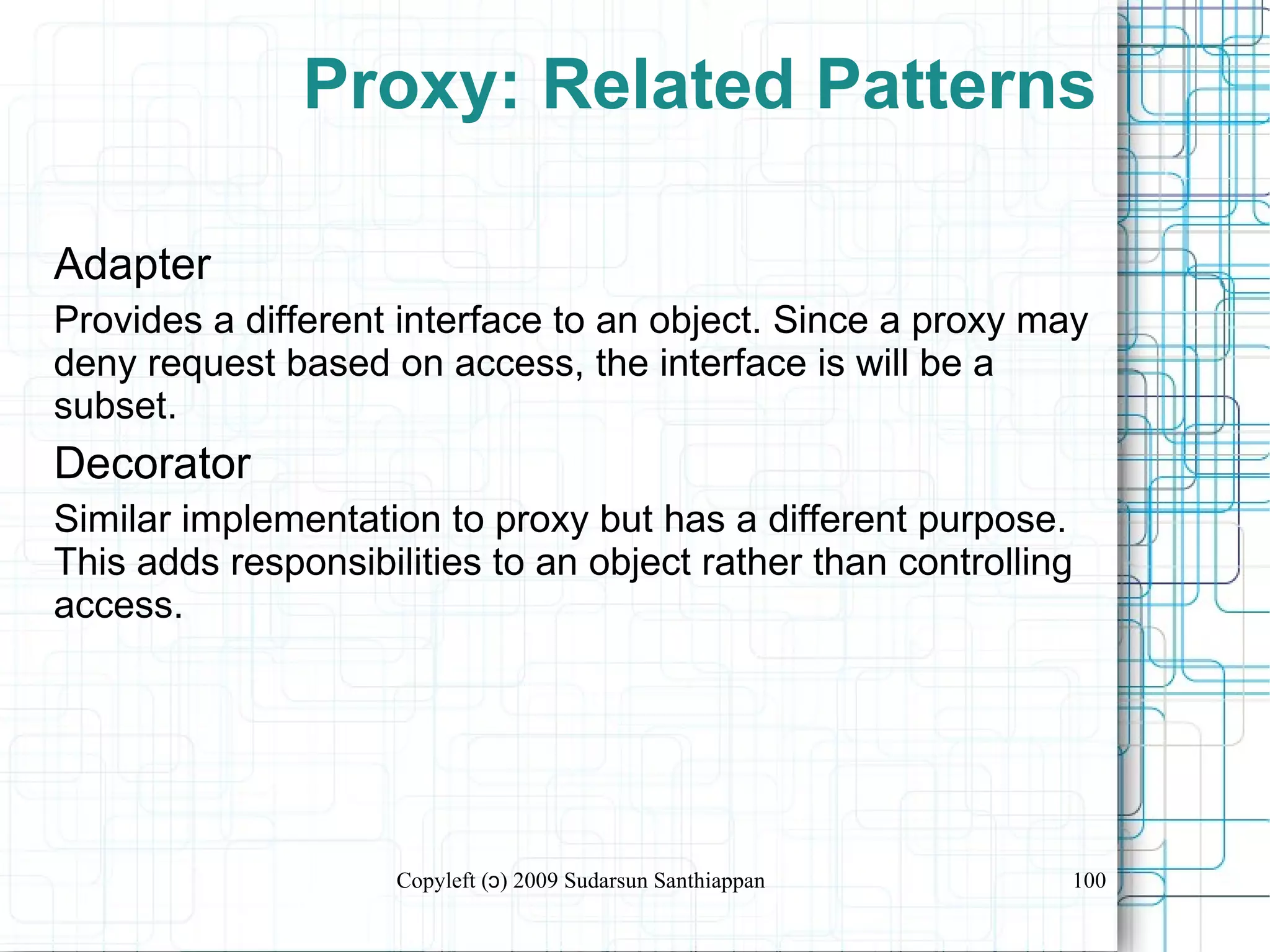 Proxy: Related Patterns

Adapter

Provides a different interface to an object. Since a proxy may deny request based on access, the interface is will be a subset.

Decorator

Similar implementation to proxy but has a different purpose. This adds responsibilities to an object rather than controlling access.

Copyleft (ɔ) 2009 Sudarsun Santhiappan

100